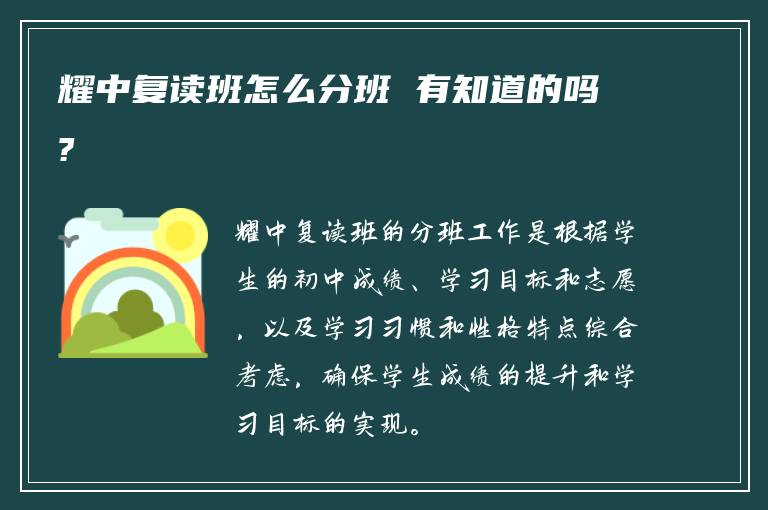 耀中复读班怎么分班 有知道的吗？

耀中复读班的分班工作是根据学生的初中成绩、学习目标和志愿，以及学习习惯和性格特点综合考虑，确保学生成绩的提升和学习目标的实现。